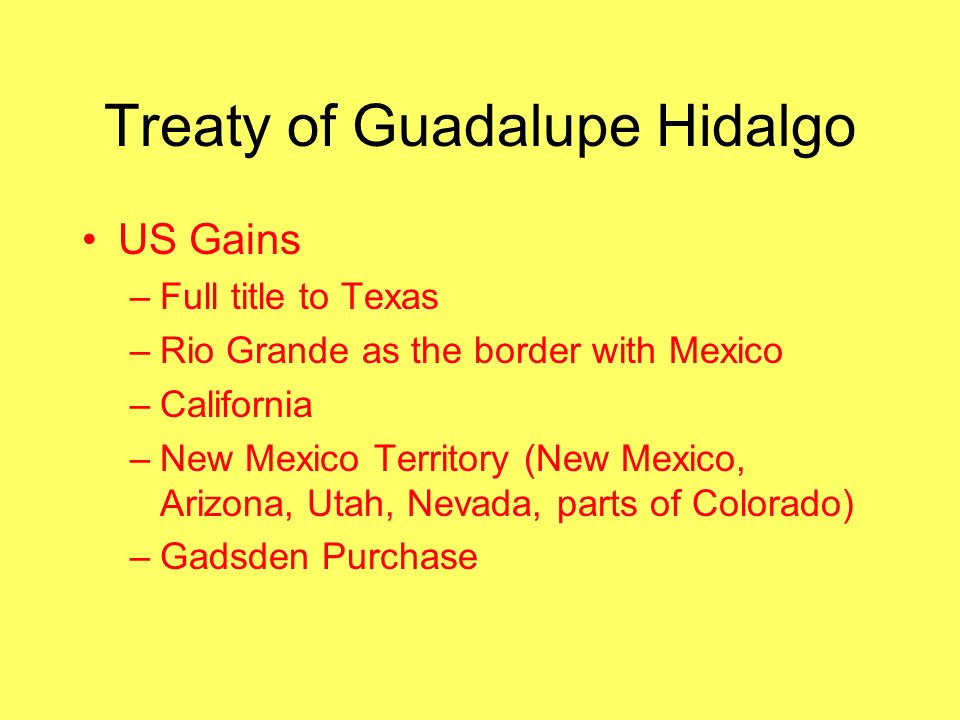 Treaty of Guadalupe Hidalgo

• US Gains
  – Full title to Texas
  – Rio Grande as the border with Mexico
  – California
  – New Mexico Territory (New Mexico, Arizona, Utah, Nevada, parts of Colorado)
  – Gadsden Purchase